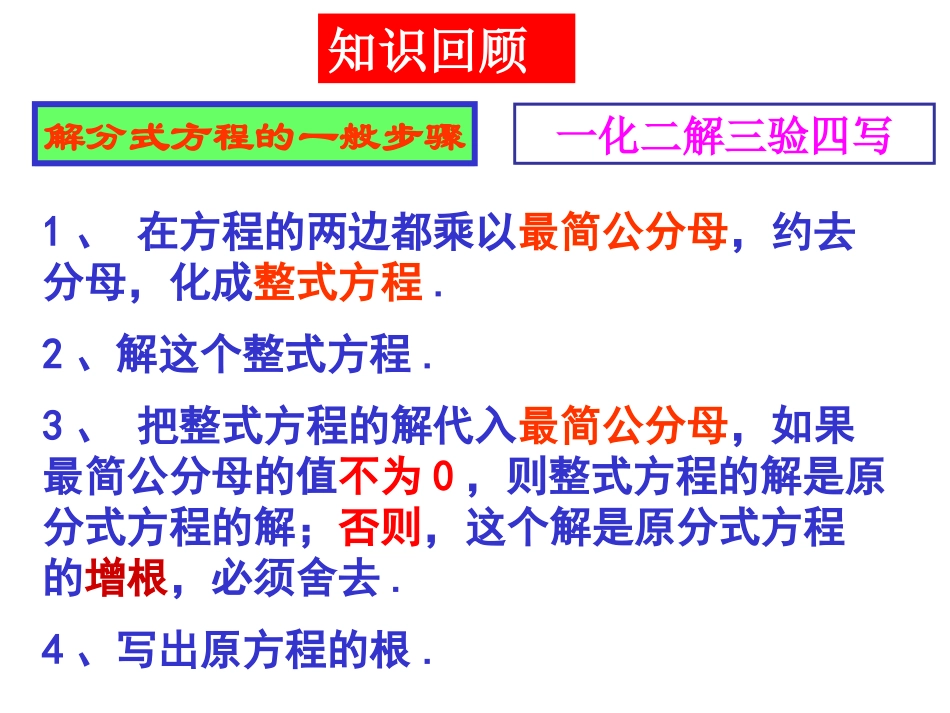 知识回顾

解分式方程的一般步骤

一化二解三验四写

1、 在方程的两边都乘以最简公分母，约去分母，化成整式方程.

2、解这个整式方程.

3、 把整式方程的解代入最简公分母，如果最简公分母的值不为0，则整式方程的解是原分式方程的解；否则，这个解是原分式方程的增根，必须舍去.

4、写出原方程的根.